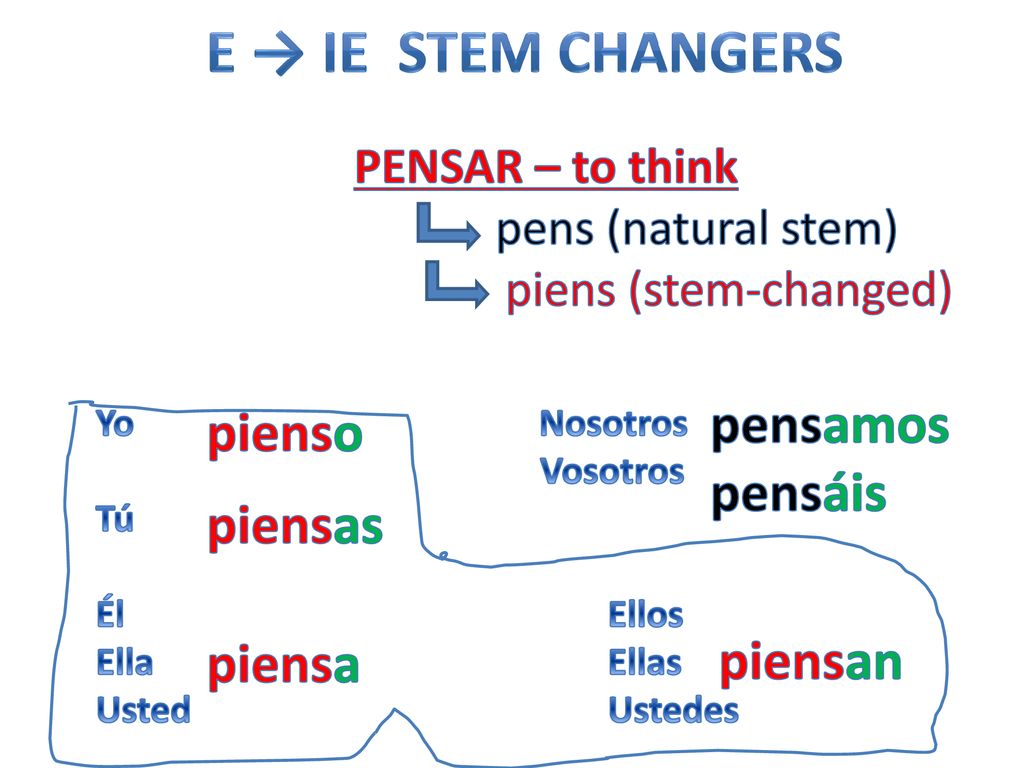 E → IE STEM CHANGERS

PENSAR – to think

pens (natural stem)

piens (stem-changed)

Yo pienso

Tú piensas

Él
Ella
Usted piensa

Nosotros pensamos

Vosotros pensáis

Ellos
Ellas
Ustedes piensan